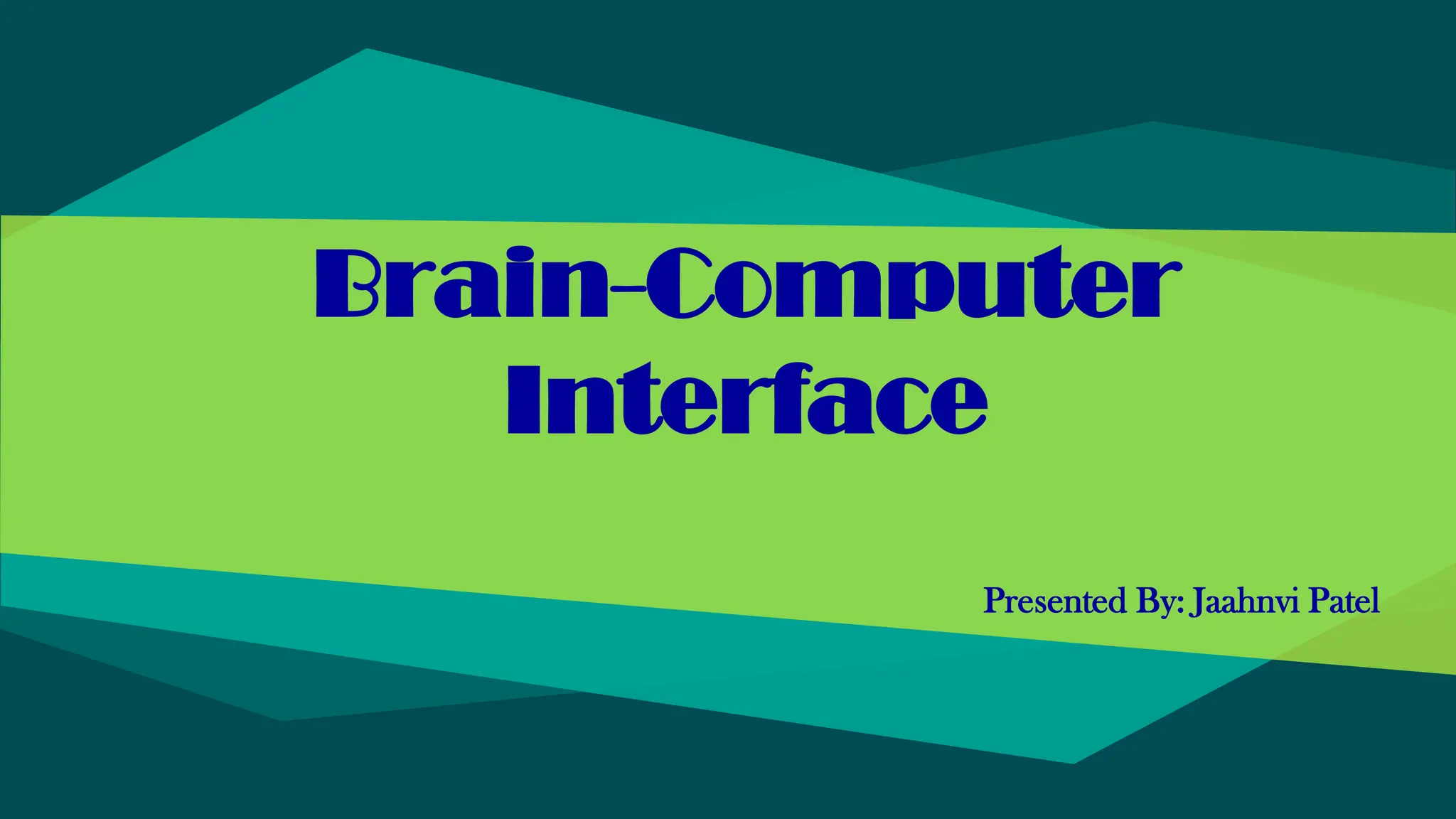 Brain-Computer Interface

Presented By: Jaahnvi Patel